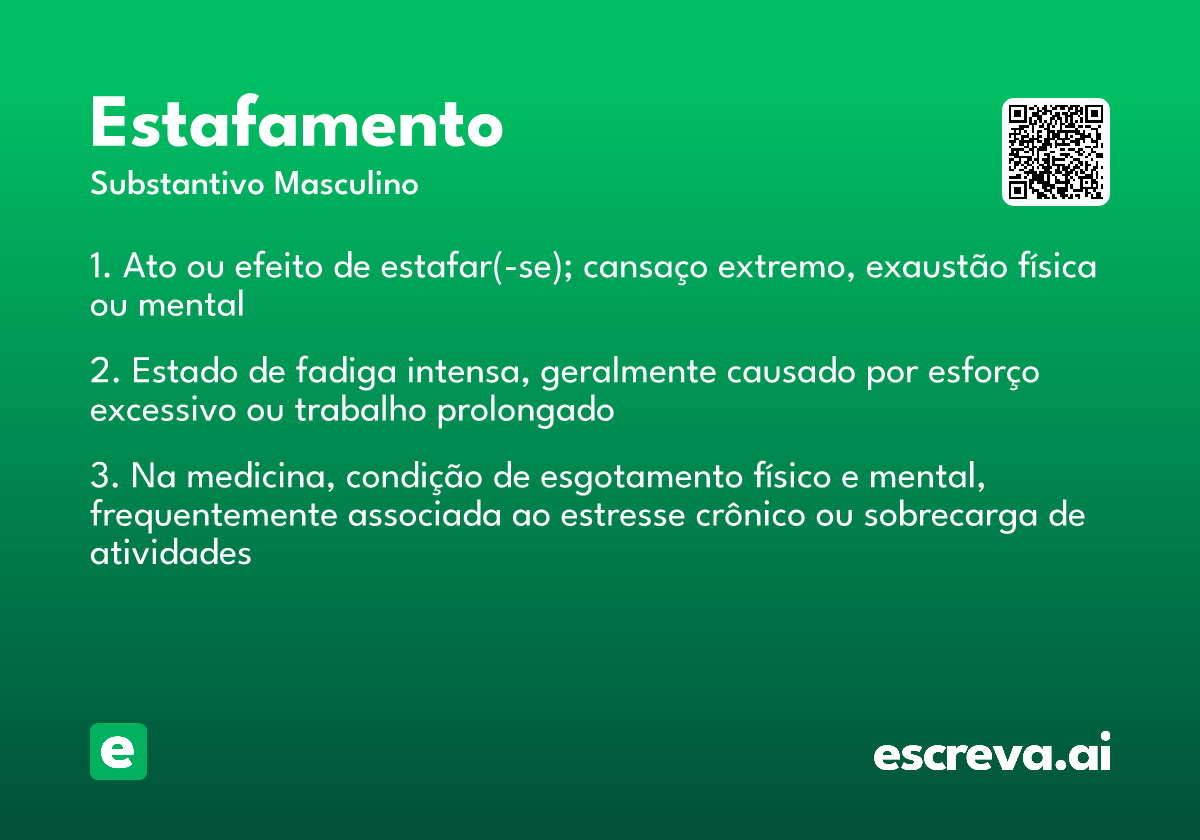 Estafamento

Substantivo Masculino

1. Ato ou efeito de estafar(-se); cansaço extremo, exaustão física ou mental

2. Estado de fadiga intensa, geralmente causado por esforço excessivo ou trabalho prolongado

3. Na medicina, condição de esgotamento físico e mental, frequentemente associada ao estresse crônico ou sobrecarga de atividades

e

escreva.ai